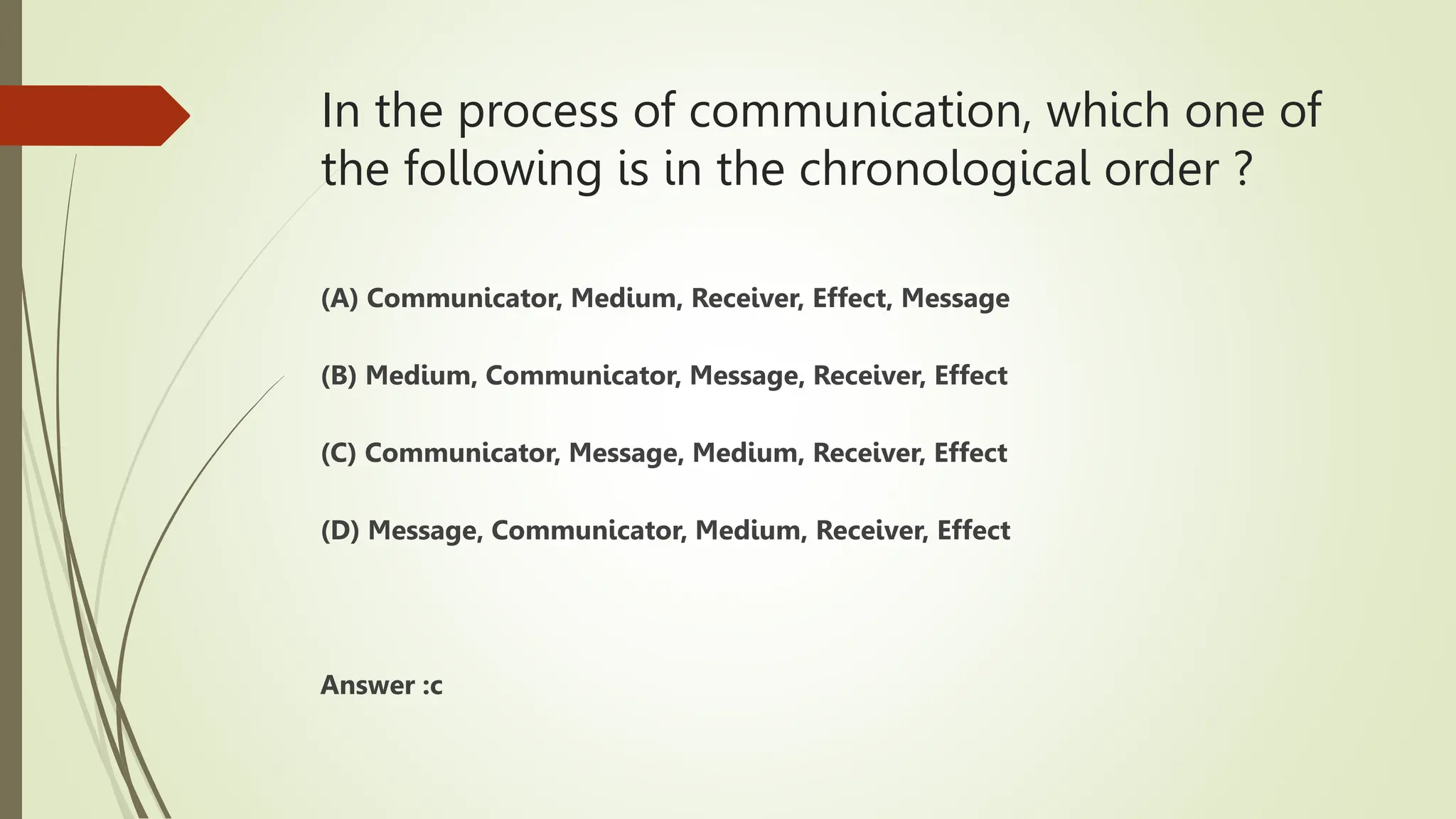 In the process of communication, which one of the following is in the chronological order ?

(A) Communicator, Medium, Receiver, Effect, Message

(B) Medium, Communicator, Message, Receiver, Effect

(C) Communicator, Message, Medium, Receiver, Effect

(D) Message, Communicator, Medium, Receiver, Effect

Answer :c